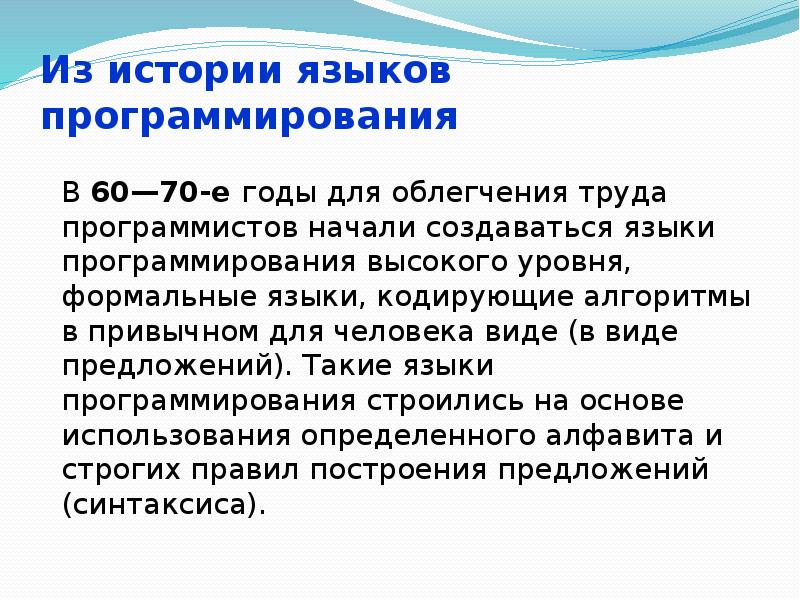 Из истории языков программирования

В 60—70-е годы для облегчения труда программистов начали создаваться языки программирования высокого уровня, формальные языки, кодирующие алгоритмы в привычном для человека виде (в виде предложений). Такие языки программирования строились на основе использования определенного алфавита и строгих правил построения предложений (синтаксиса).